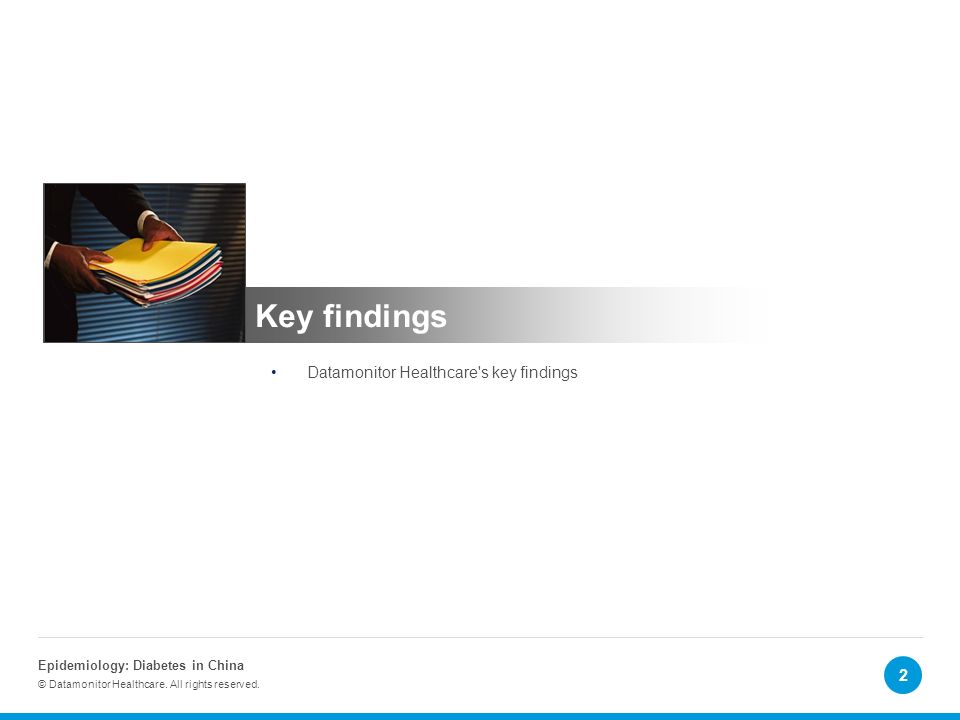 Key findings

• Datamonitor Healthcare's key findings

Epidemiology: Diabetes in China
© Datamonitor Healthcare. All rights reserved.

2